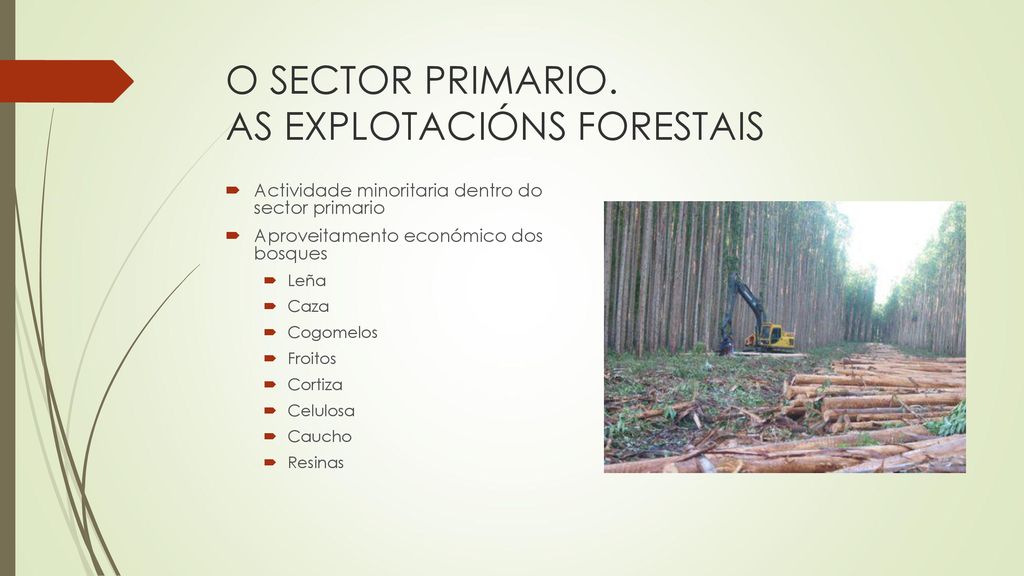 O SECTOR PRIMARIO.
AS EXPLOTACIÓNS FORESTAIS

Actividade minoritaria dentro do sector primario

Aproveitamento económico dos bosques

Leña

Caza

Cogomelos

Froitos

Cortiza

Celulosa

Caucho

Resinas